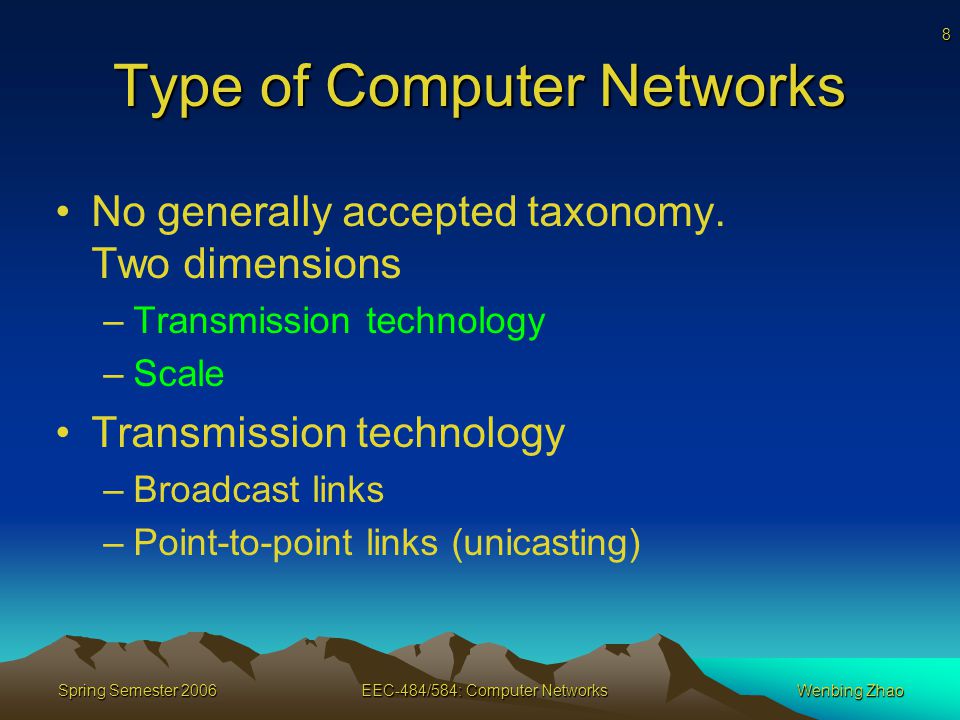 8

Type of Computer Networks

• No generally accepted taxonomy. Two dimensions
– Transmission technology
– Scale

• Transmission technology
– Broadcast links
– Point-to-point links (unicasting)

Spring Semester 2006

EEC-484/584: Computer Networks

Wenbing Zhao